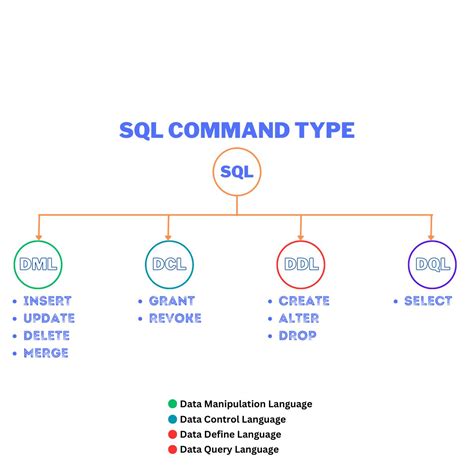 SQL COMMAND TYPE

SQL

DML
- INSERT
- UPDATE
- DELETE
- MERGE

DCL
- GRANT
- REVOKE

DDL
- CREATE
- ALTER
- DROP

DQL
- SELECT

Data Manipulation Language
Data Control Language
Data Define Language
Data Query Language